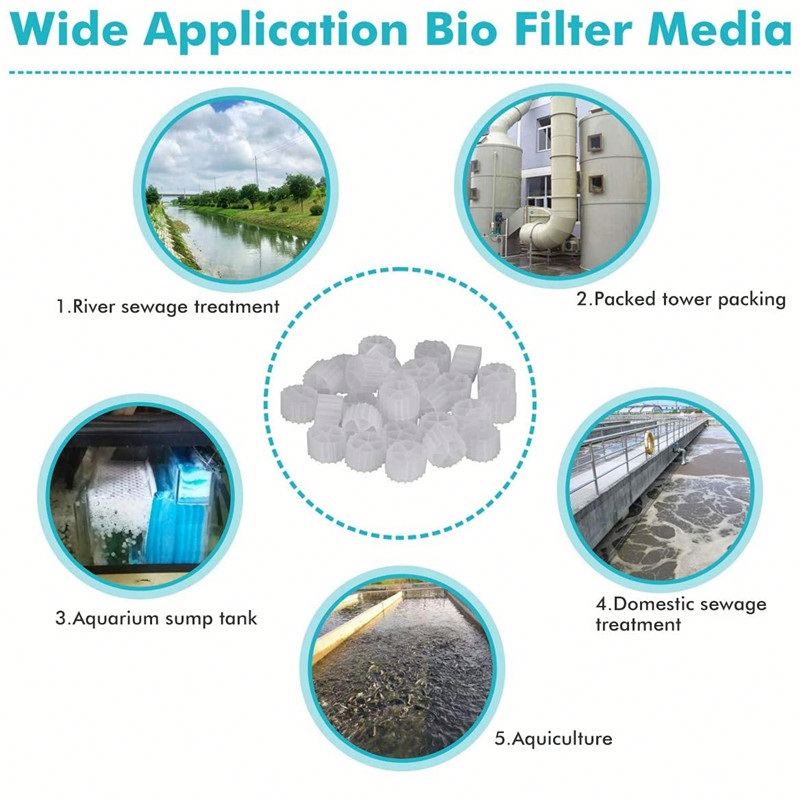 Wide Application Bio Filter Media

1.River sewage treatment

2.Packed tower packing

3.Aquarium sump tank

4.Domestic sewage treatment

5.Aquiculture